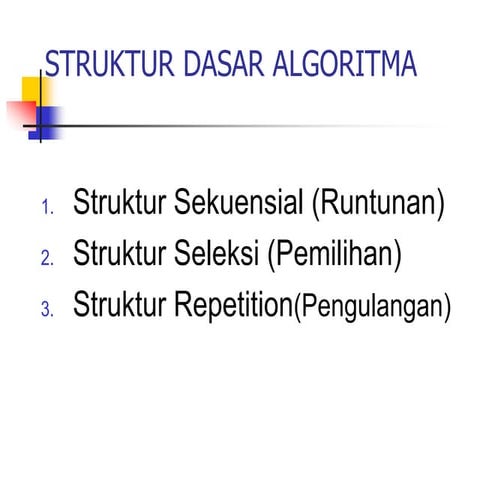 STRUKTUR DASAR ALGORITMA

1. Struktur Sekuensial (Runtunan)
2. Struktur Seleksi (Pemilihan)
3. Struktur Repetition(Pengulangan)